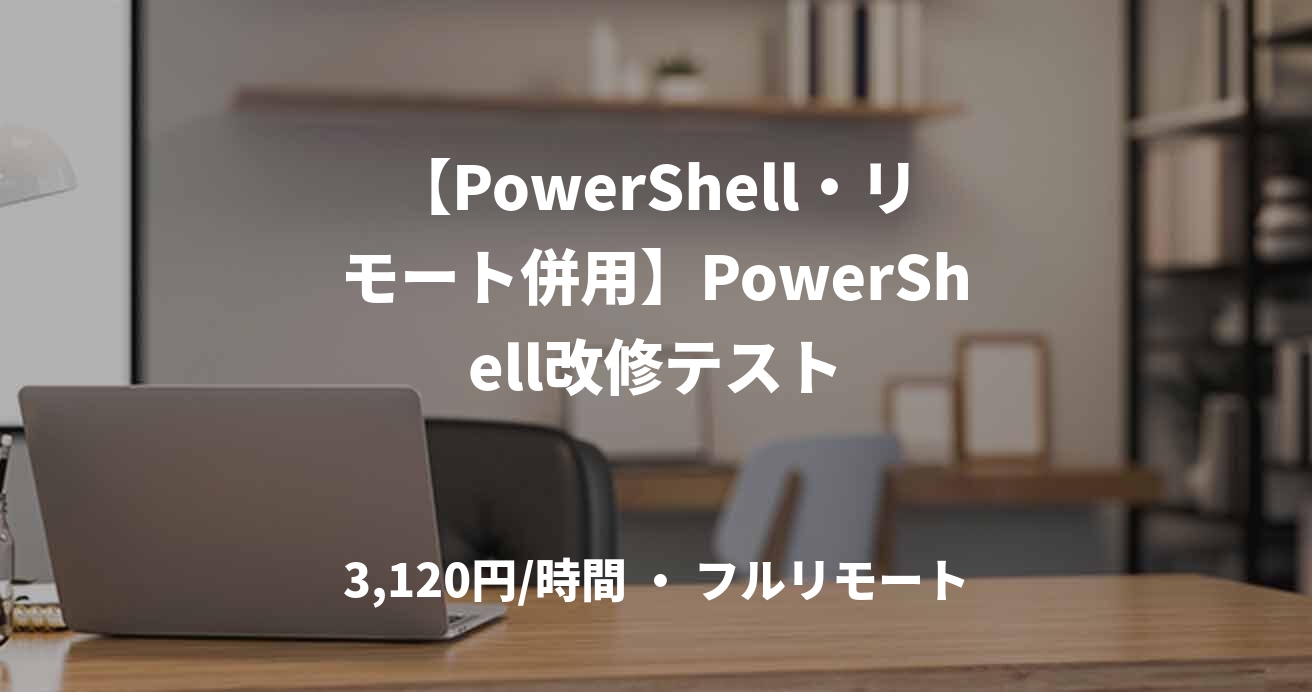 【PowerShell・リモート併用】PowerShell改修テスト

3,120円/時間 ・ フルリモート